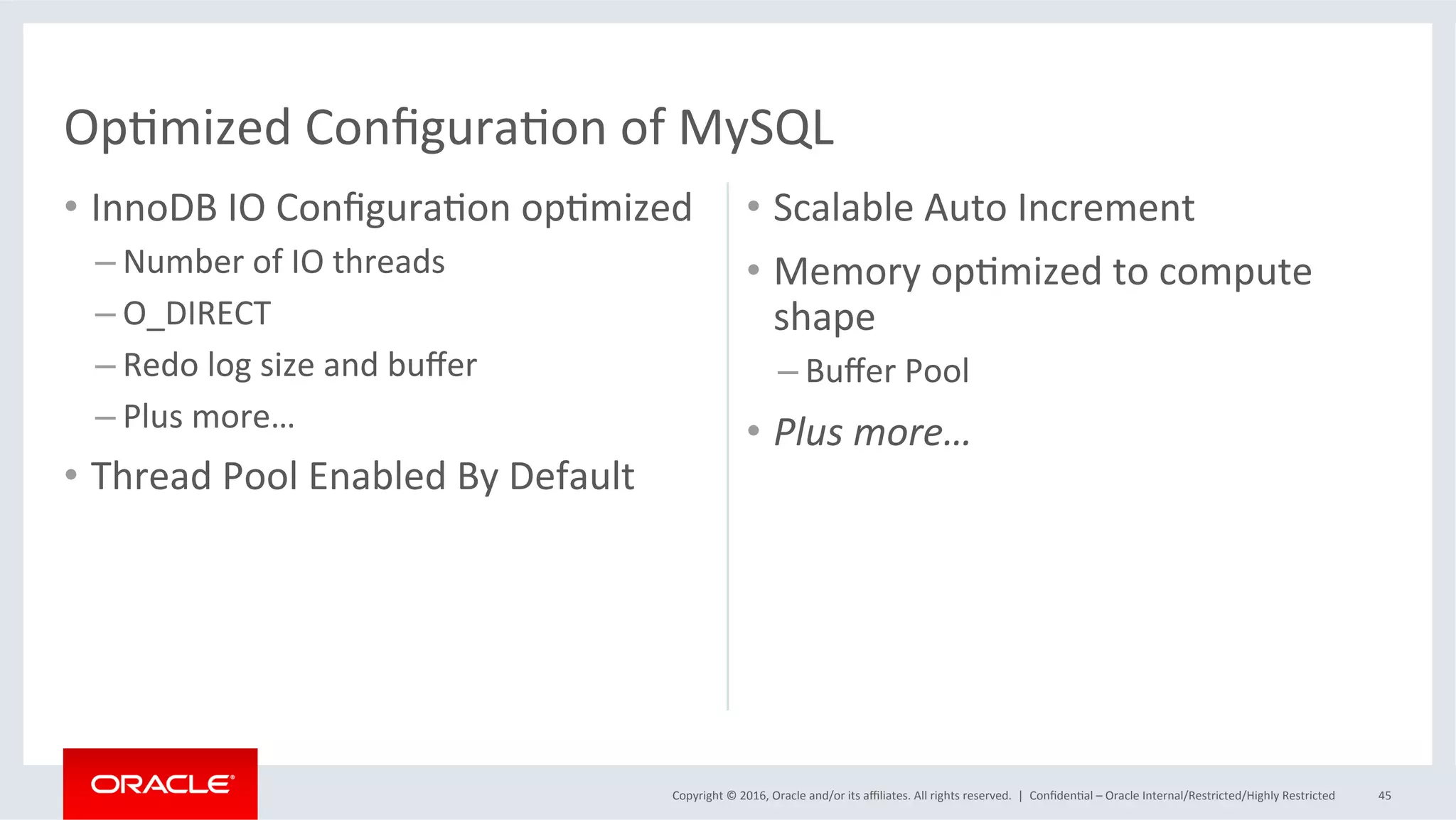 Optimized Configuration of MySQL

• InnoDB IO Configuration optimized
– Number of IO threads
– O_DIRECT
– Redo log size and buffer
– Plus more…
• Thread Pool Enabled By Default

• Scalable Auto Increment
• Memory optimized to compute shape
– Buffer Pool
• Plus more…

ORACLE

Copyright © 2016, Oracle and/or its affiliates. All rights reserved. | Confidential – Oracle Internal/Restricted/Highly Restricted 45